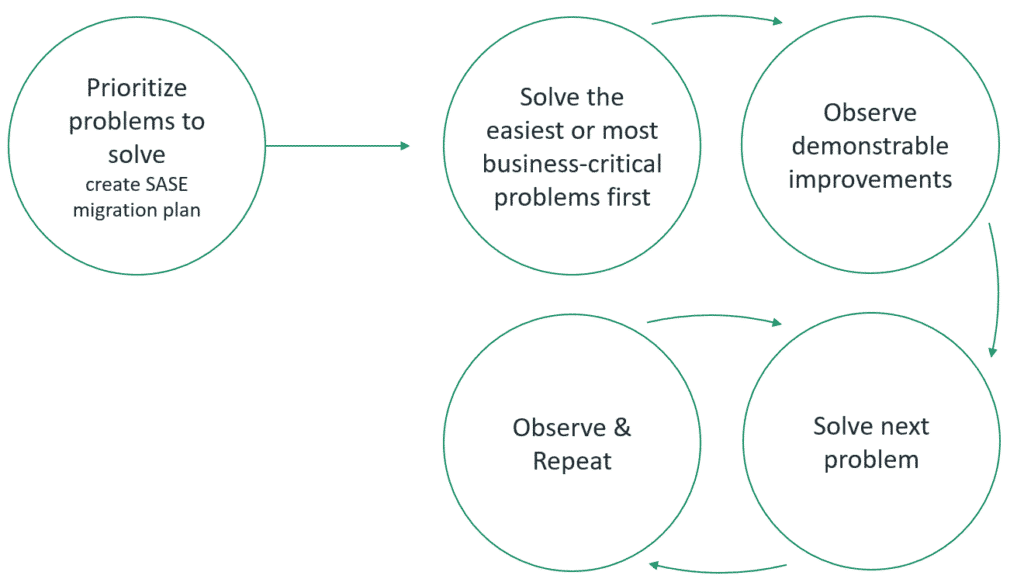 Prioritize problems to solve
create SASE migration plan

Solve the easiest or most business-critical problems first

Observe demonstrable improvements

Solve next problem

Observe & Repeat